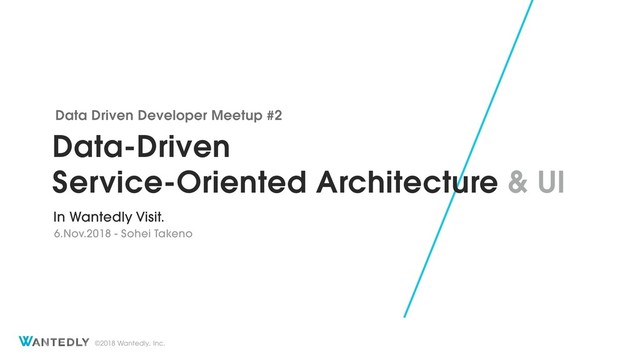 Data Driven Developer Meetup #2

Data-Driven
Service-Oriented Architecture & UI

In Wantedly Visit.

6.Nov.2018 - Sohei Takeno

WANTEDLY ©2018 Wantedly, Inc.